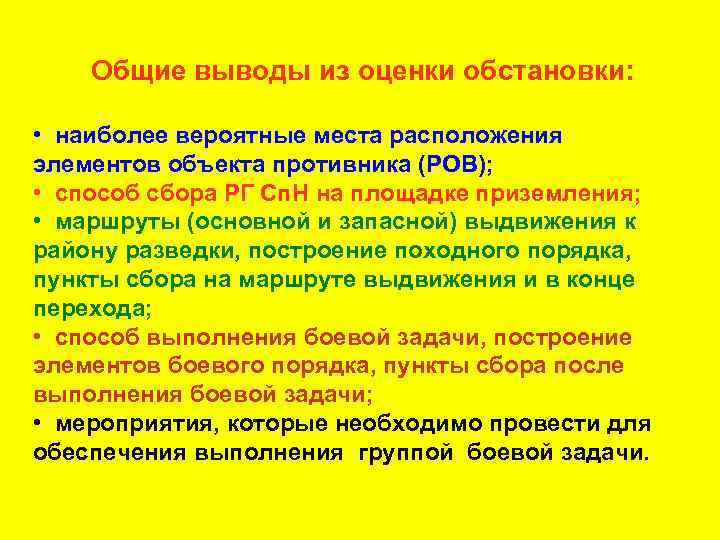 Общие выводы из оценки обстановки:

• наиболее вероятные места расположения элементов объекта противника (РОВ);
• способ сбора РГ СпН на площадке приземления;
• маршруты (основной и запасной) выдвижения к району разведки, построение походного порядка, пункты сбора на маршруте выдвижения и в конце перехода;
• способ выполнения боевой задачи, построение элементов боевого порядка, пункты сбора после выполнения боевой задачи;
• мероприятия, которые необходимо провести для обеспечения выполнения группой боевой задачи.